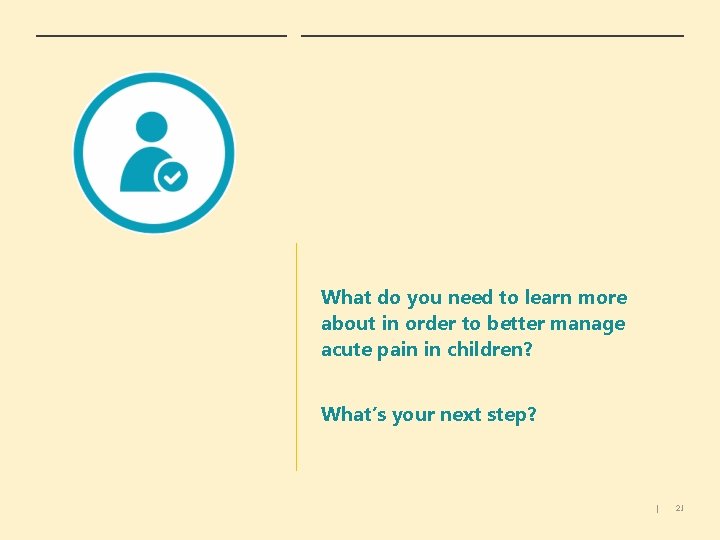 What do you need to learn more about in order to better manage acute pain in children?

What's your next step?

| 21